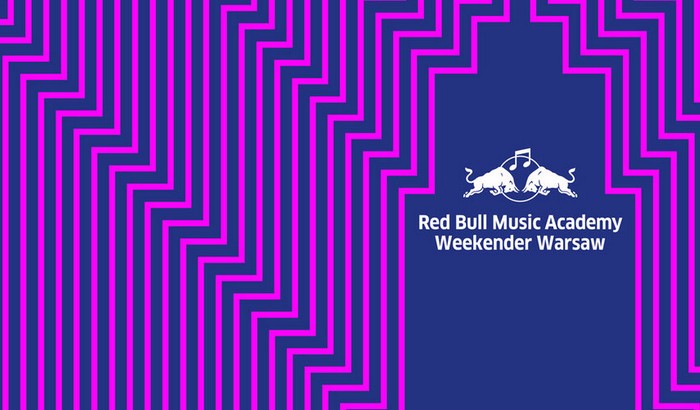 Red Bull Music Academy
Weekender Warsaw